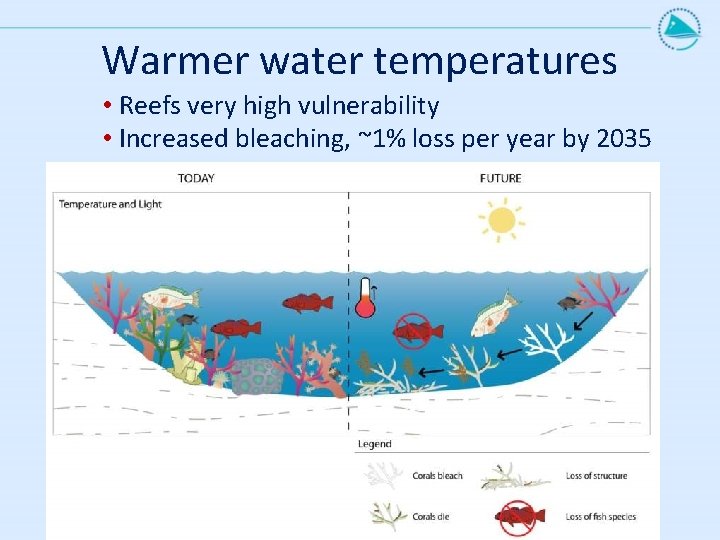 Warmer water temperatures

• Reefs very high vulnerability
• Increased bleaching, ~1% loss per year by 2035

TODAY

FUTURE

Temperature and Light

Legend

Corals bleach

Loss of structure

Corals die

Loss of fish species